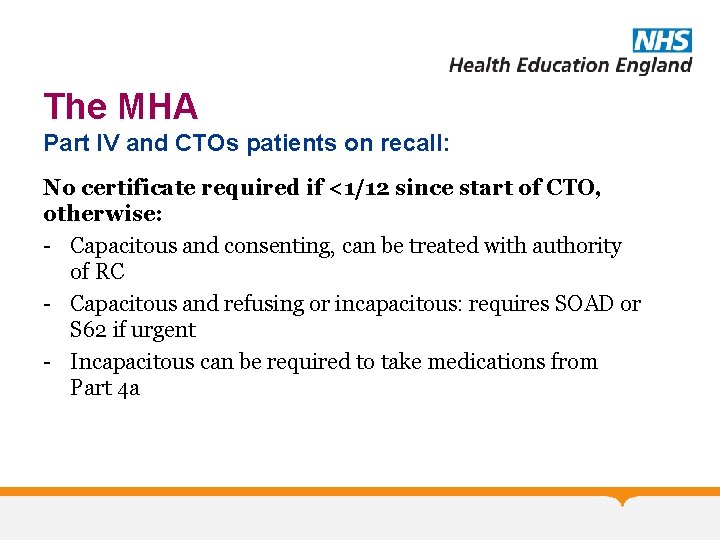 NHS
Health Education England

The MHA
Part IV and CTOs patients on recall:

No certificate required if <1/12 since start of CTO, otherwise:

- Capacitous and consenting, can be treated with authority of RC
- Capacitous and refusing or incapacitous: requires SOAD or S62 if urgent
- Incapacitous can be required to take medications from Part 4a